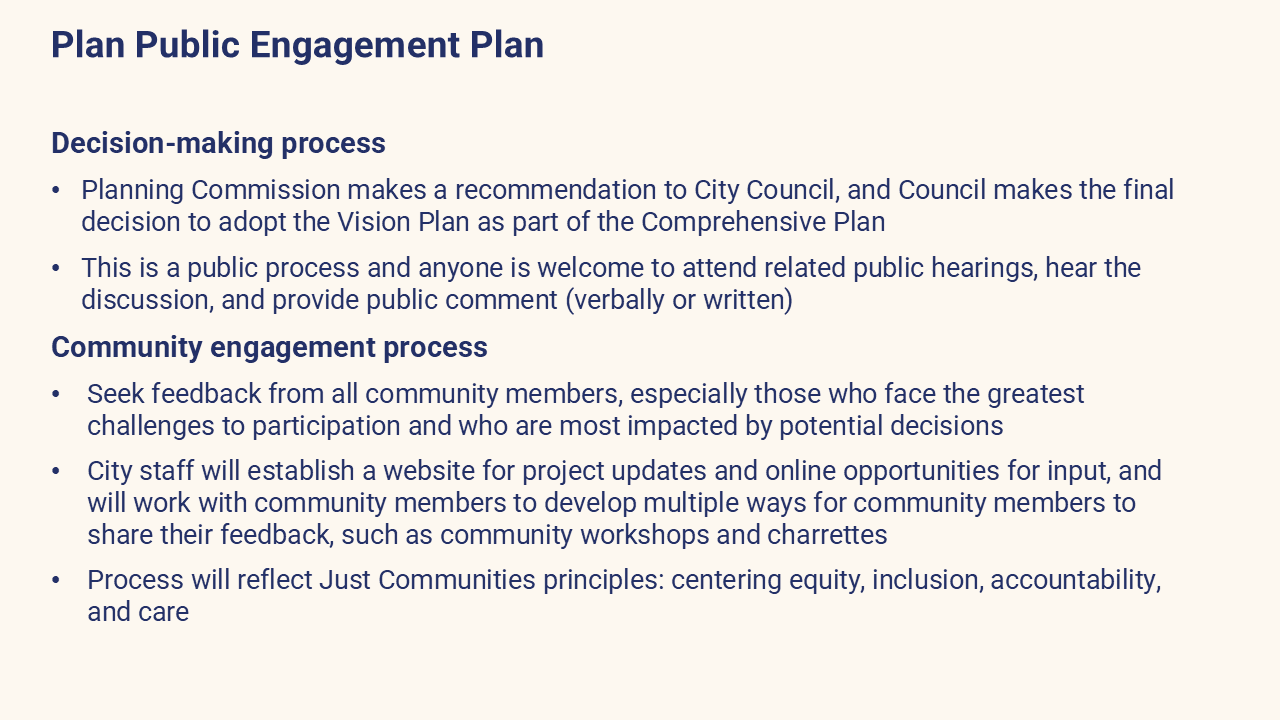 Plan Public Engagement Plan

Decision-making process

• Planning Commission makes a recommendation to City Council, and Council makes the final decision to adopt the Vision Plan as part of the Comprehensive Plan

• This is a public process and anyone is welcome to attend related public hearings, hear the discussion, and provide public comment (verbally or written)

Community engagement process

• Seek feedback from all community members, especially those who face the greatest challenges to participation and who are most impacted by potential decisions

• City staff will establish a website for project updates and online opportunities for input, and will work with community members to develop multiple ways for community members to share their feedback, such as community workshops and charrettes

• Process will reflect Just Communities principles: centering equity, inclusion, accountability, and care